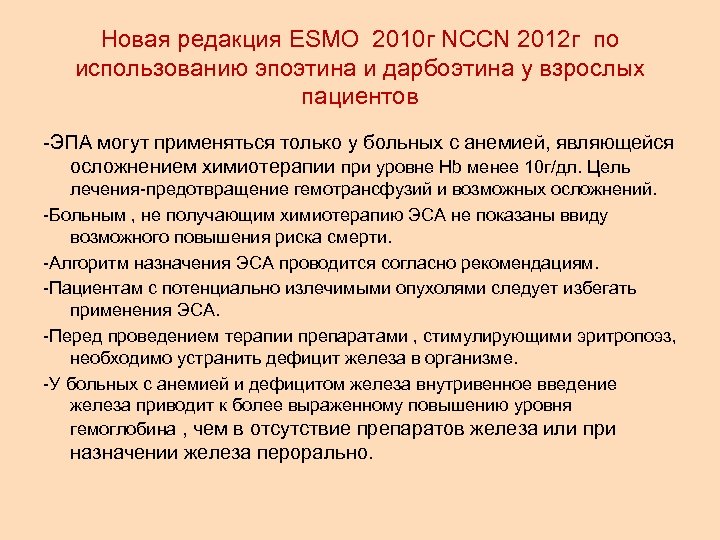 Новая редакция ESMO 2010г NCCN 2012г по использованию эпоэтина и дарбоэтина у взрослых пациентов

-ЭПА могут применяться только у больных с анемией, являющейся осложнением химиотерапии при уровне Hb менее 10г/дл. Цель лечения-предотвращение гемотрансфузий и возможных осложнений.

-Больным , не получающим химиотерапию ЭСА не показаны ввиду возможного повышения риска смерти.

-Алгоритм назначения ЭСА проводится согласно рекомендациям.

-Пациентам с потенциально излечимыми опухолями следует избегать применения ЭСА.

-Перед проведением терапии препаратами , стимулирующими эритропоэз, необходимо устранить дефицит железа в организме.

-У больных с анемией и дефицитом железа внутривенное введение железа приводит к более выраженному повышению уровня гемоглобина , чем в отсутствие препаратов железа или при назначении железа перорально.